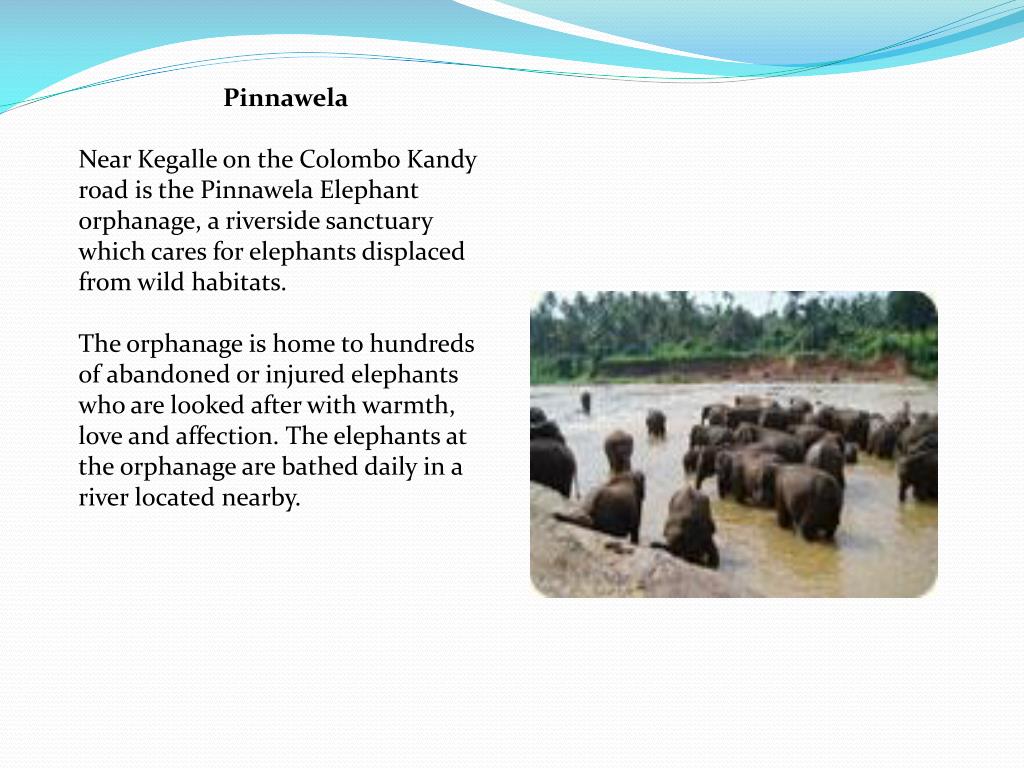 Pinnawela

Near Kegalle on the Colombo Kandy road is the Pinnawela Elephant orphanage, a riverside sanctuary which cares for elephants displaced from wild habitats.

The orphanage is home to hundreds of abandoned or injured elephants who are looked after with warmth, love and affection. The elephants at the orphanage are bathed daily in a river located nearby.